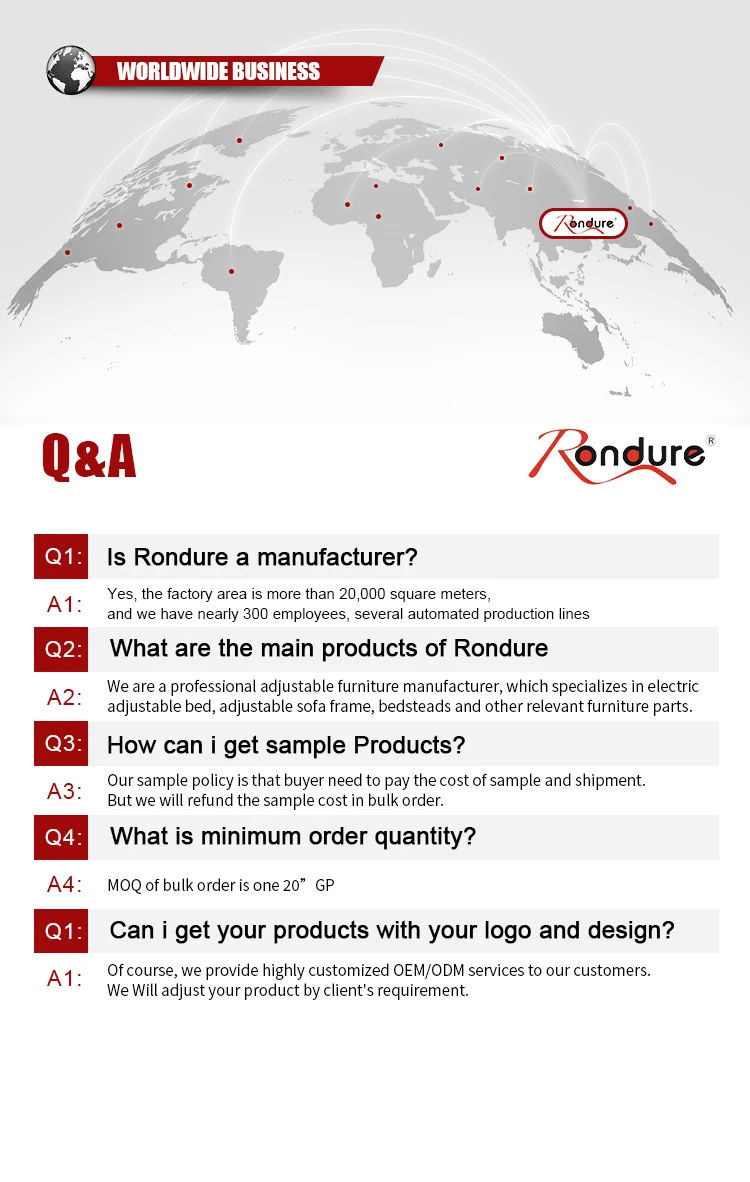 WORLDWIDE BUSINESS

Rondure®

Q&A

Rondure®

Q1: Is Rondure a manufacturer?

A1: Yes, the factory area is more than 20,000 square meters, and we have nearly 300 employees, several automated production lines

Q2: What are the main products of Rondure

A2: We are a professional adjustable furniture manufacturer, which specializes in electric adjustable bed, adjustable sofa frame, bedsteads and other relevant furniture parts.

Q3: How can i get sample Products?

A3: Our sample policy is that buyer need to pay the cost of sample and shipment. But we will refund the sample cost in bulk order.

Q4: What is minimum order quantity?

A4: MOQ of bulk order is one 20” GP

Q1: Can i get your products with your logo and design?

A1: Of course, we provide highly customized OEM/ODM services to our customers. We Will adjust your product by client's requirement.